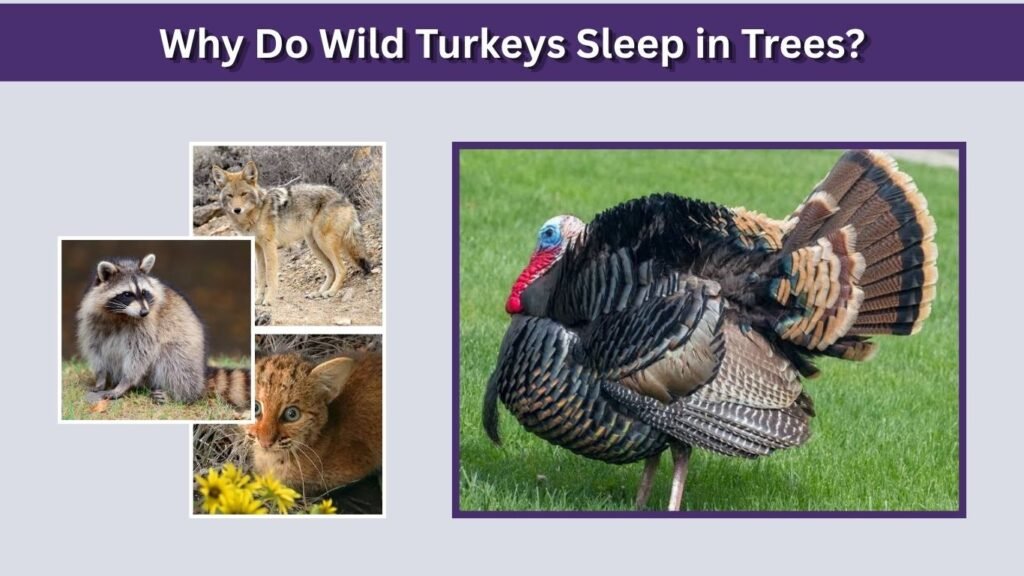 Why Do Wild Turkeys Sleep in Trees?